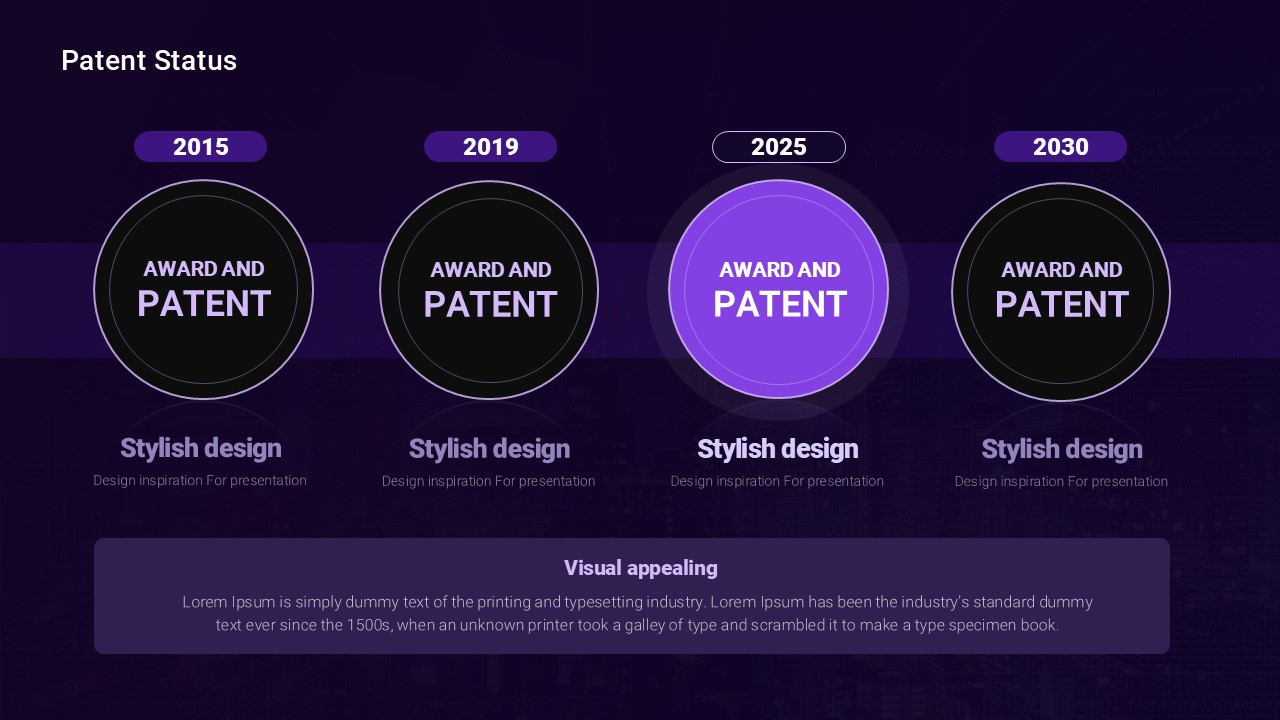 Patent Status

2015

AWARD AND
PATENT

Stylish design
Design inspiration For presentation

2019

AWARD AND
PATENT

Stylish design
Design inspiration For presentation

2025

AWARD AND
PATENT

Stylish design
Design inspiration For presentation

2030

AWARD AND
PATENT

Stylish design
Design inspiration For presentation

Visual appealing
Lorem Ipsum is simply dummy text of the printing and typesetting industry. Lorem Ipsum has been the industry's standard dummy text ever since the 1500s, when an unknown printer took a galley of type and scrambled it to make a type specimen book.